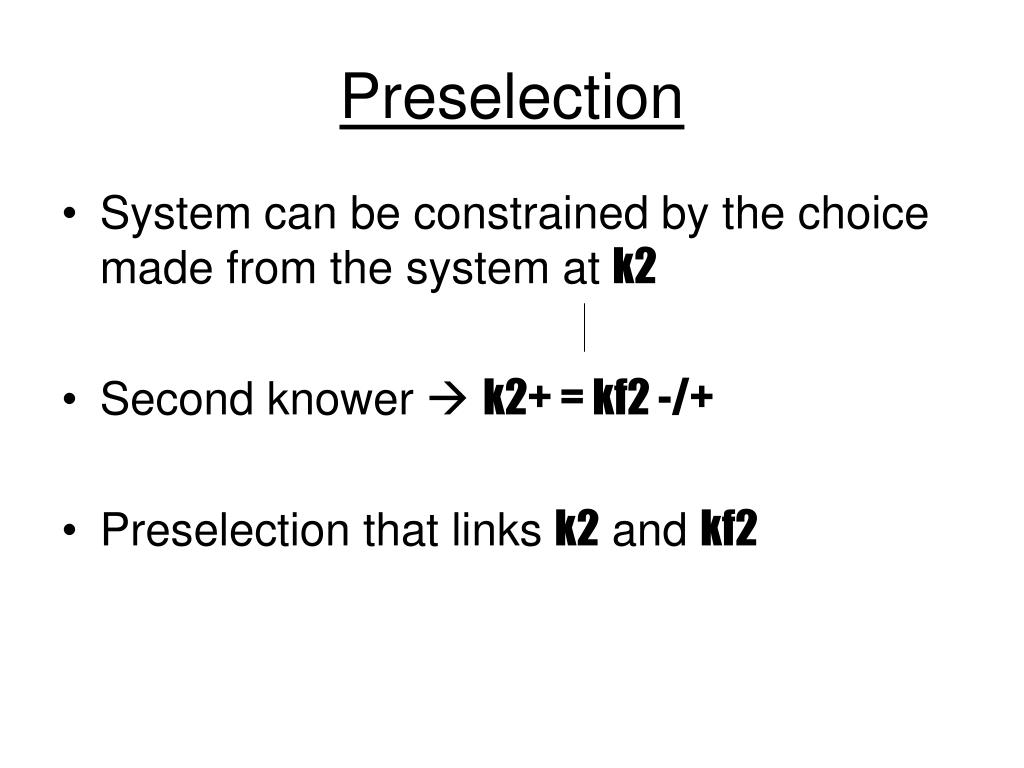 Preselection

• System can be constrained by the choice made from the system at k2

• Second knower → k2+ = kf2 -/+

• Preselection that links k2 and kf2